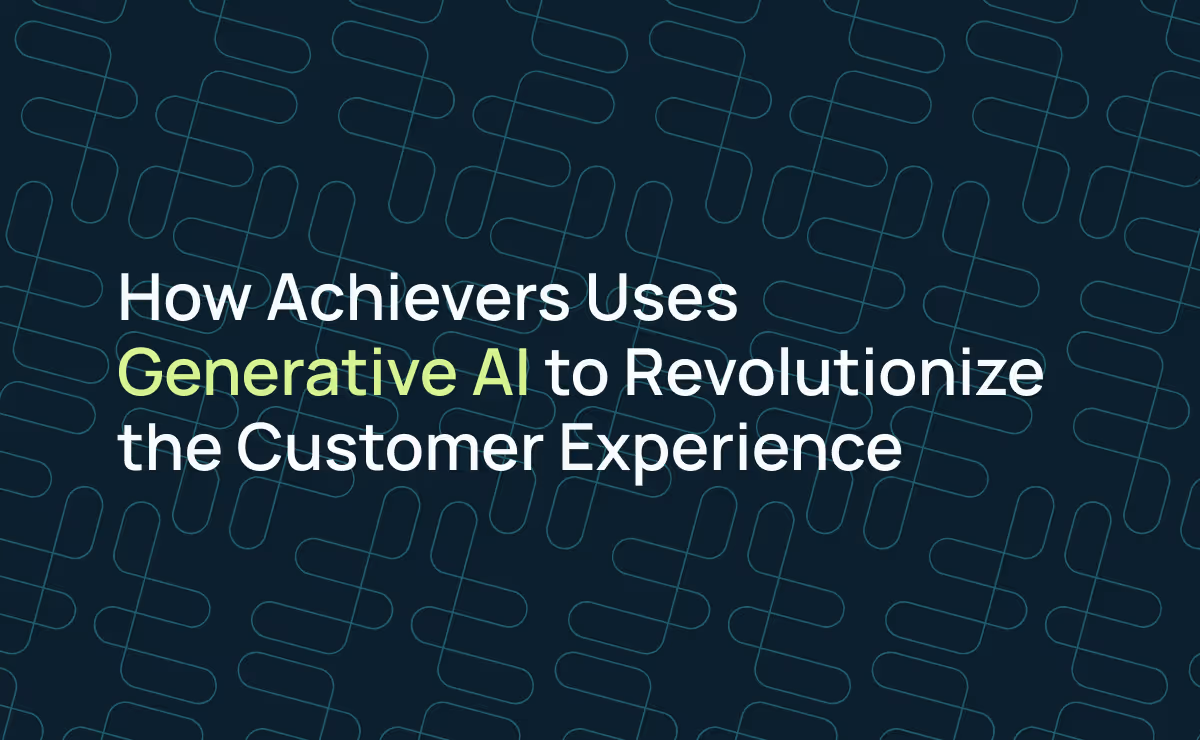 How Achievers Uses Generative AI to Revolutionize the Customer Experience